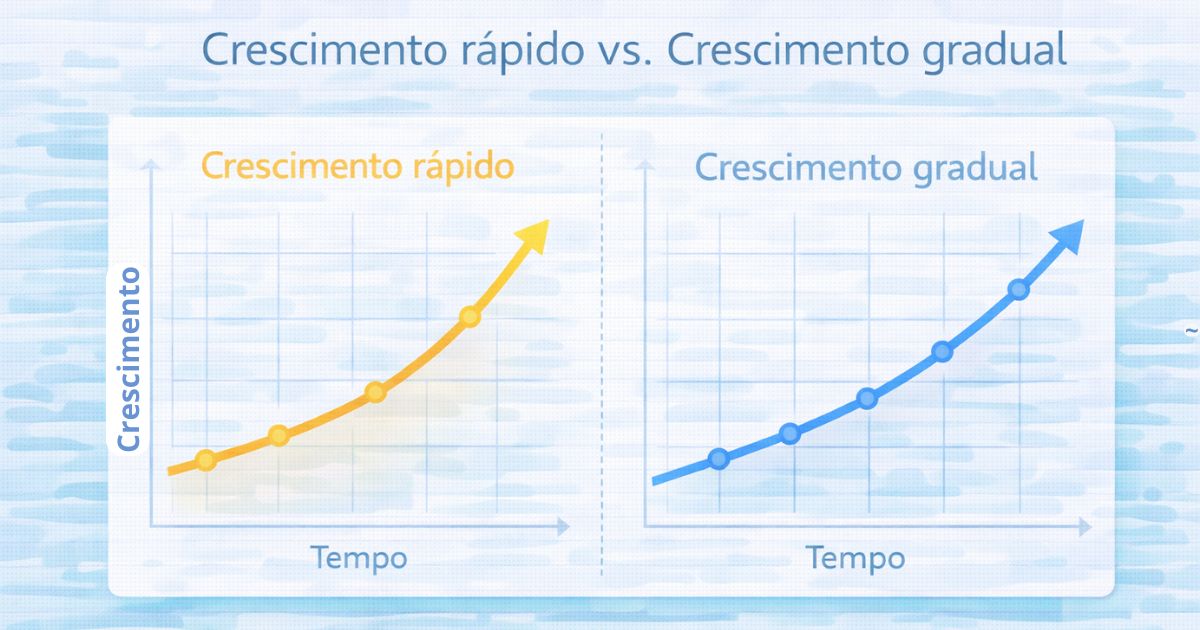 Crescimento rápido vs. Crescimento gradual

Crescimento rápido

Crescimento

Tempo

Crescimento gradual

Tempo